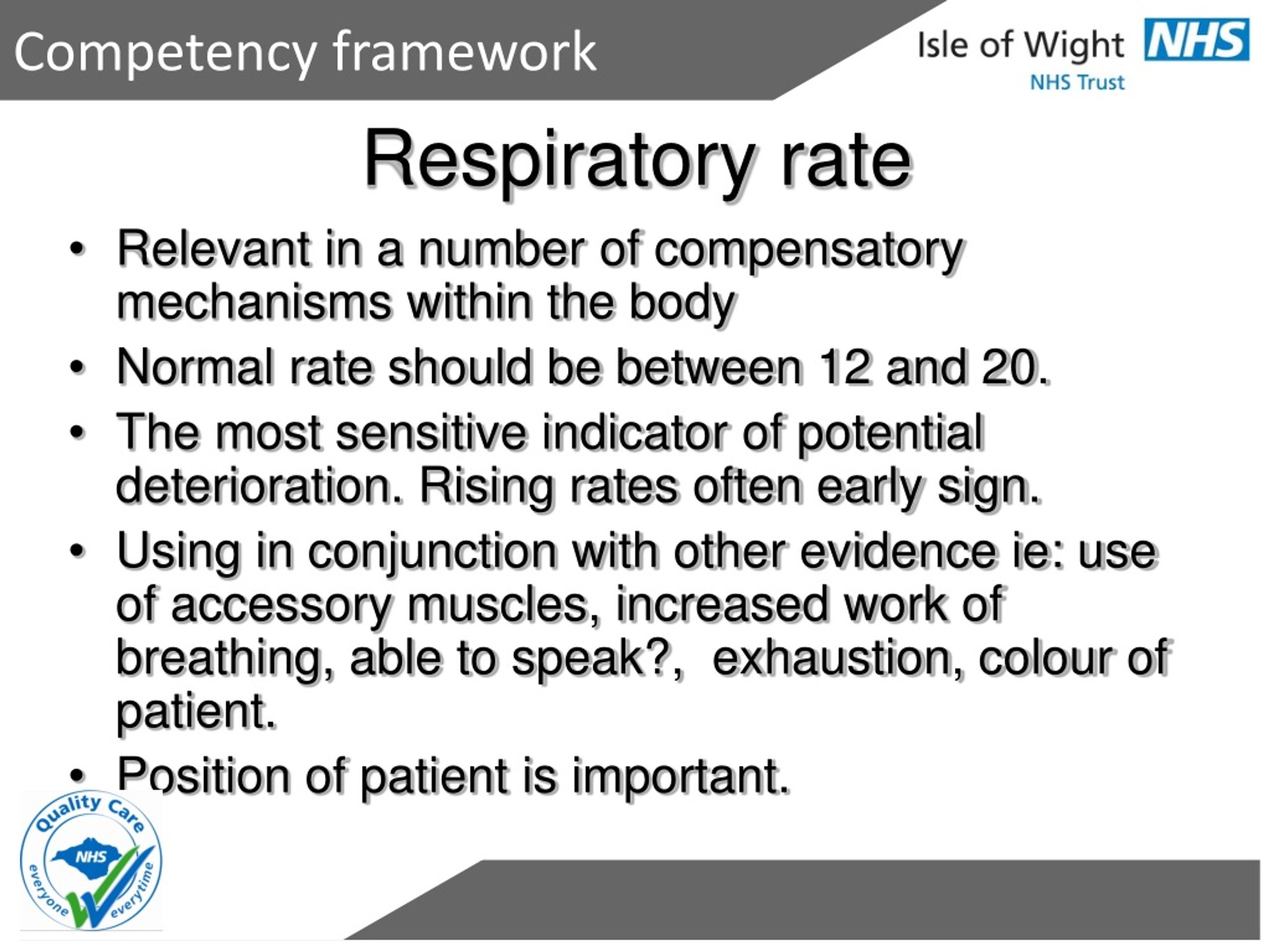 Competency framework

Isle of Wight NHS
NHS Trust

Respiratory rate

• Relevant in a number of compensatory mechanisms within the body
• Normal rate should be between 12 and 20.
• The most sensitive indicator of potential deterioration. Rising rates often early sign.
• Using in conjunction with other evidence ie: use of accessory muscles, increased work of breathing, able to speak?, exhaustion, colour of patient.
• Position of patient is important.

Quality Care
NHS
everyone everytime